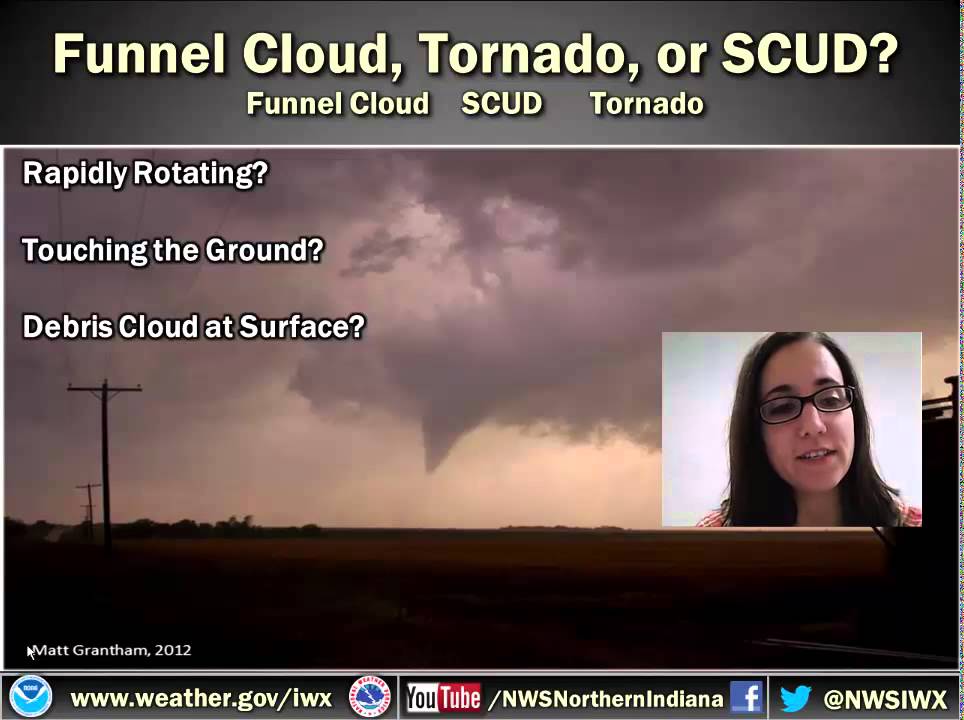 Funnel Cloud, Tornado, or SCUD?
Funnel Cloud SCUD Tornado

Rapidly Rotating?

Touching the Ground?

Debris Cloud at Surface?

Matt Grantham, 2012

www.weather.gov/iwx YouTube /NWSNorthernIndiana @NWSIWX